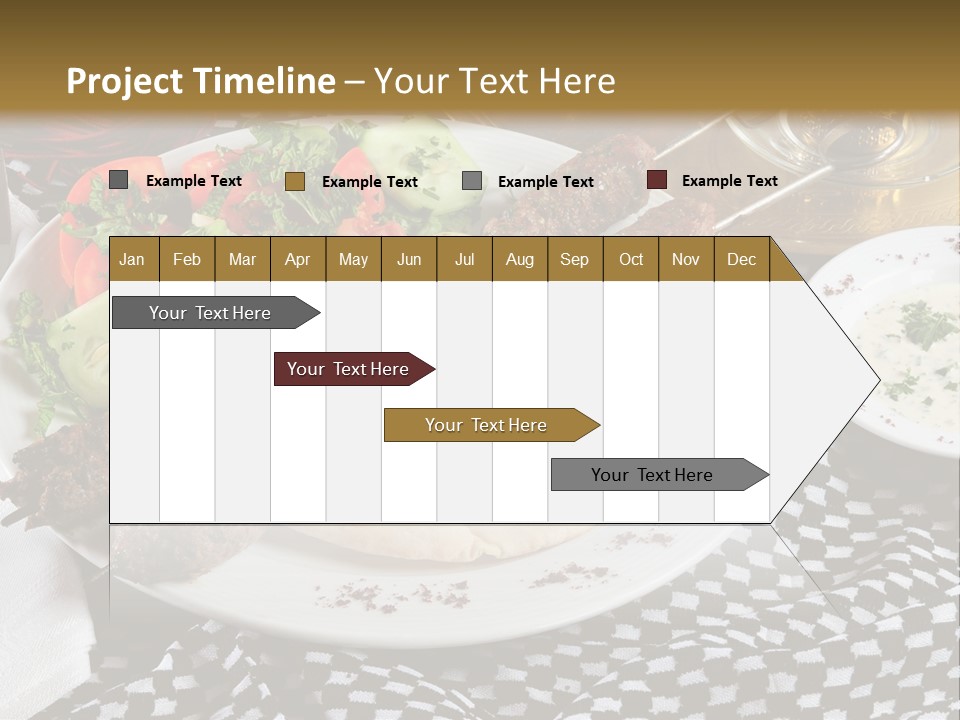 Project Timeline – Your Text Here

Example Text Example Text Example Text Example Text

| Jan | Feb | Mar | Apr | May | Jun | Jul | Aug | Sep | Oct | Nov | Dec |
|---|---|---|---|---|---|---|---|---|---|---|---|

Your Text Here

Your Text Here

Your Text Here

Your Text Here